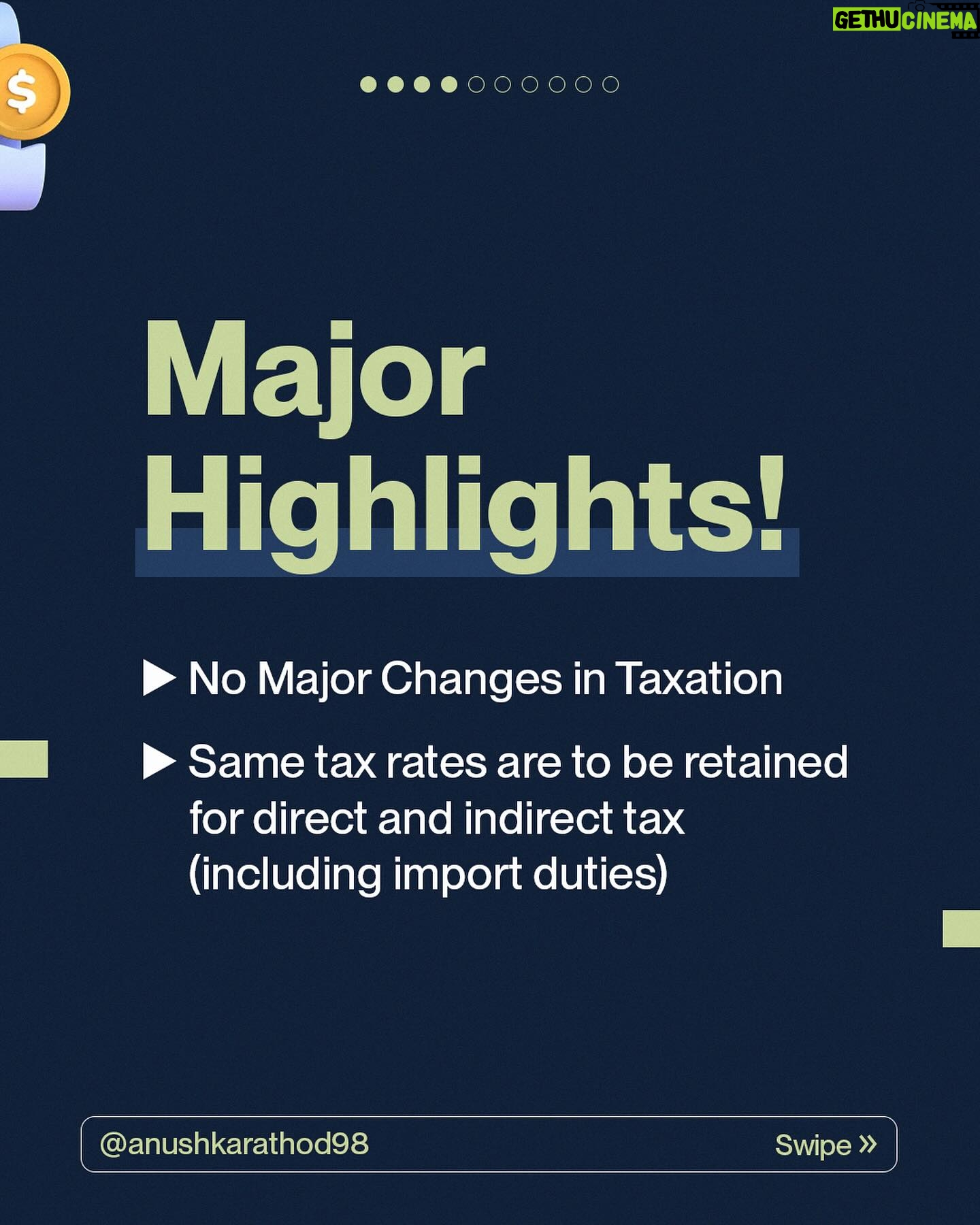 GETHUCINEMA

$

Major Highlights!

▶ No Major Changes in Taxation

▶ Same tax rates are to be retained for direct and indirect tax (including import duties)

@anushkarathod98

Swipe »